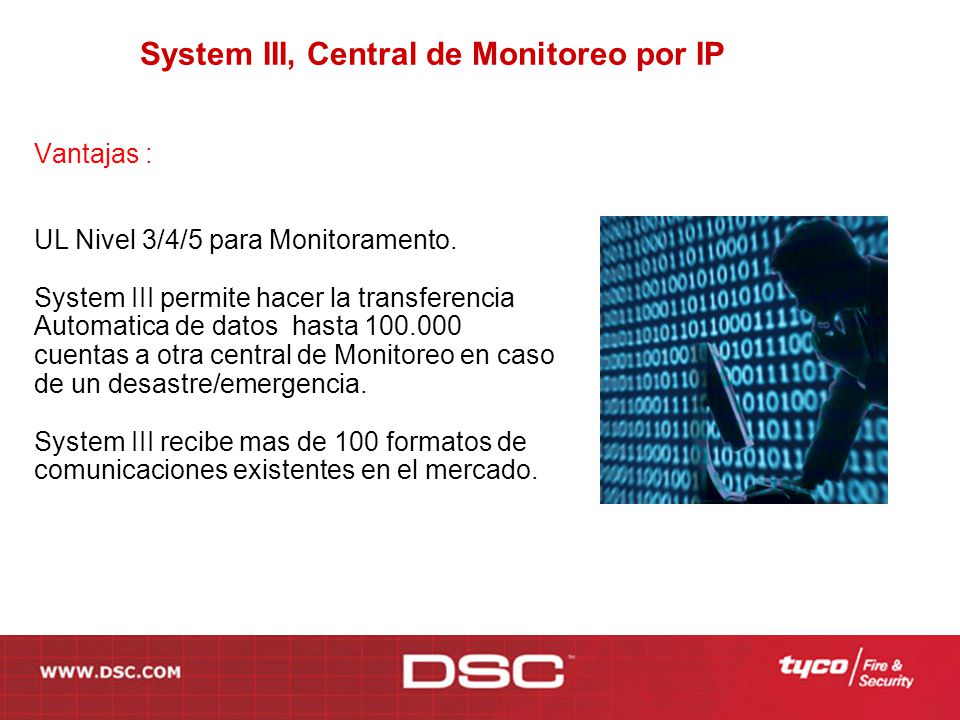 System III, Central de Monitoreo por IP

Vantajas :

UL Nivel 3/4/5 para Monitoramento.

System III permite hacer la transferencia Automatica de datos hasta 100.000 cuentas a otra central de Monitoreo en caso de un desastre/emergencia.

System III recibe mas de 100 formatos de comunicaciones existentes en el mercado.

WWW.DSC.COM

DSC

tyco Fire & Security